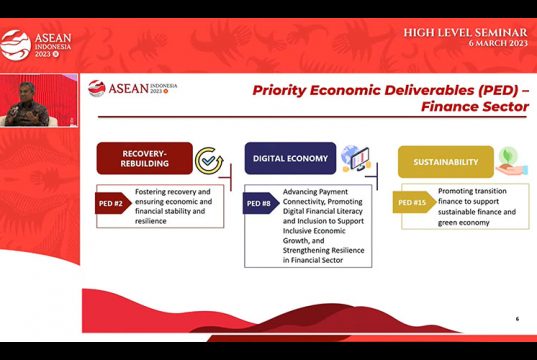 ASEAN INDONESIA 2023

HIGH LEVEL SEMINAR
6 MARCH 2023

ASEAN INDONESIA 2023

Priority Economic Deliverables (PED) – Finance Sector

RECOVERY-REBUILDING

PED #2

Fostering recovery and ensuring economic and financial stability and resilience

DIGITAL ECONOMY

PED #8

Advancing Payment Connectivity, Promoting Digital Financial Literacy and Inclusion to Support Inclusive Economic Growth, and Strengthening Resilience in Financial Sector

SUSTAINABILITY

PED #15

Promoting transition finance to support sustainable finance and green economy

6